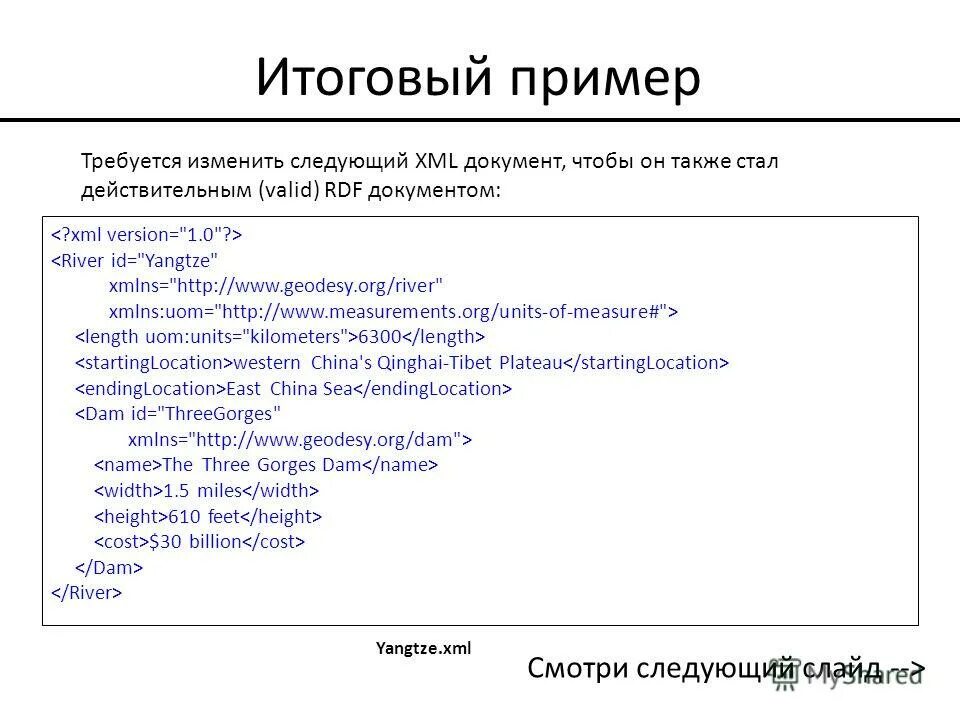 Итоговый пример

Требуется изменить следующий XML документ, чтобы он также стал действительным (valid) RDF документом:

<?xml version="1.0"?>
<River id="Yangtze"
xmlns="http://www.geodesy.org/river"
xmlns:uom="http://www.measurements.org/units-of-measure#">
<length uom:units="kilometers">6300</length>
<startingLocation>western China's Qinghai-Tibet Plateau</startingLocation>
<endingLocation>East China Sea</endingLocation>
<Dam id="ThreeGorges"
xmlns="http://www.geodesy.org/dam">
<name>The Three Gorges Dam</name>
<width>1.5 miles</width>
<height>610 feet</height>
<cost>$30 billion</cost>
</Dam>
</River>

Yangtze.xml

Смотри следующий слайд -->

MyShared